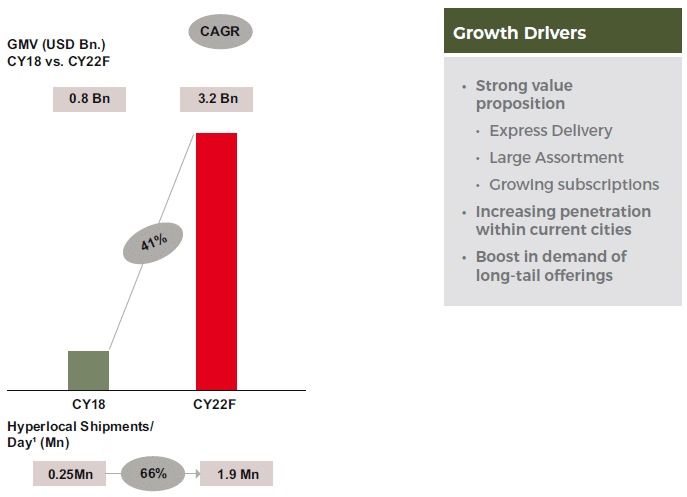 GMV (USD Bn.)
CY18 vs. CY22F

CAGR

0.8 Bn

3.2 Bn

41%

CY18

CY22F

Hyperlocal Shipments/ Day$^1$ (Mn)

0.25Mn

66%

1.9 Mn

Growth Drivers

• Strong value proposition
• Express Delivery
• Large Assortment
• Growing subscriptions
• Increasing penetration within current cities
• Boost in demand of long-tail offerings